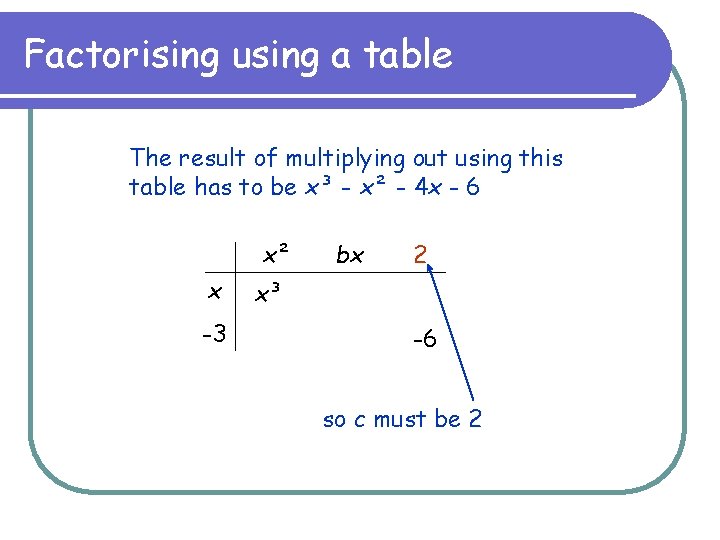 Factorising using a table

The result of multiplying out using this table has to be $x^3 - x^2 - 4x - 6$

| | $x^2$ | $bx$ | 2 |
|---|---|---|---|
| $x$ | $x^3$ | | |
| -3 | | | -6 |

so c must be 2